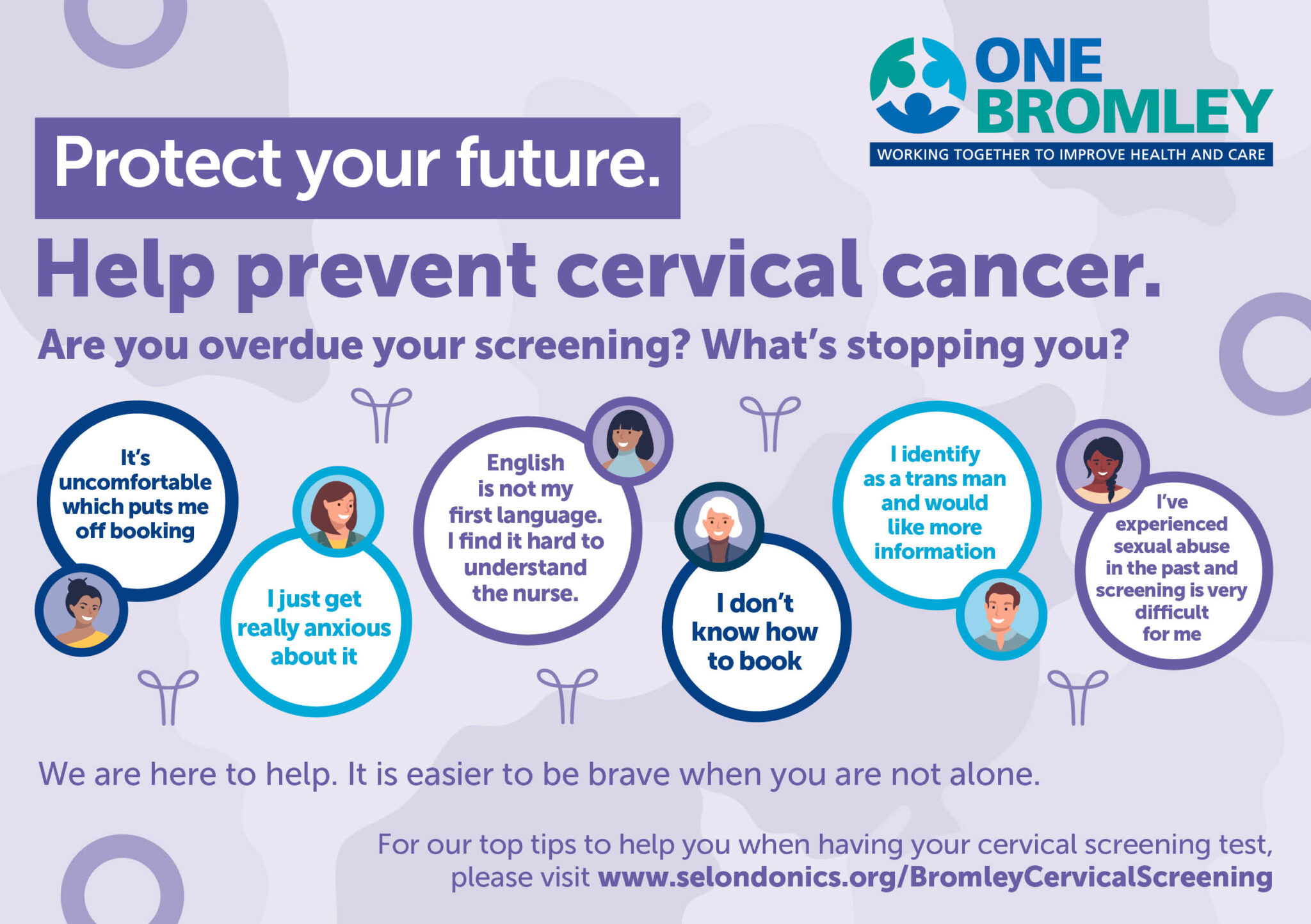 ONE BROMLEY
WORKING TOGETHER TO IMPROVE HEALTH AND CARE

Protect your future.

Help prevent cervical cancer.

Are you overdue your screening? What's stopping you?

It's uncomfortable which puts me off booking

I just get really anxious about it

English is not my first language. I find it hard to understand the nurse.

I don't know how to book

I identify as a trans man and would like more information

I've experienced sexual abuse in the past and screening is very difficult for me

We are here to help. It is easier to be brave when you are not alone.

For our top tips to help you when having your cervical screening test, please visit www.selondonics.org/BromleyCervicalScreening